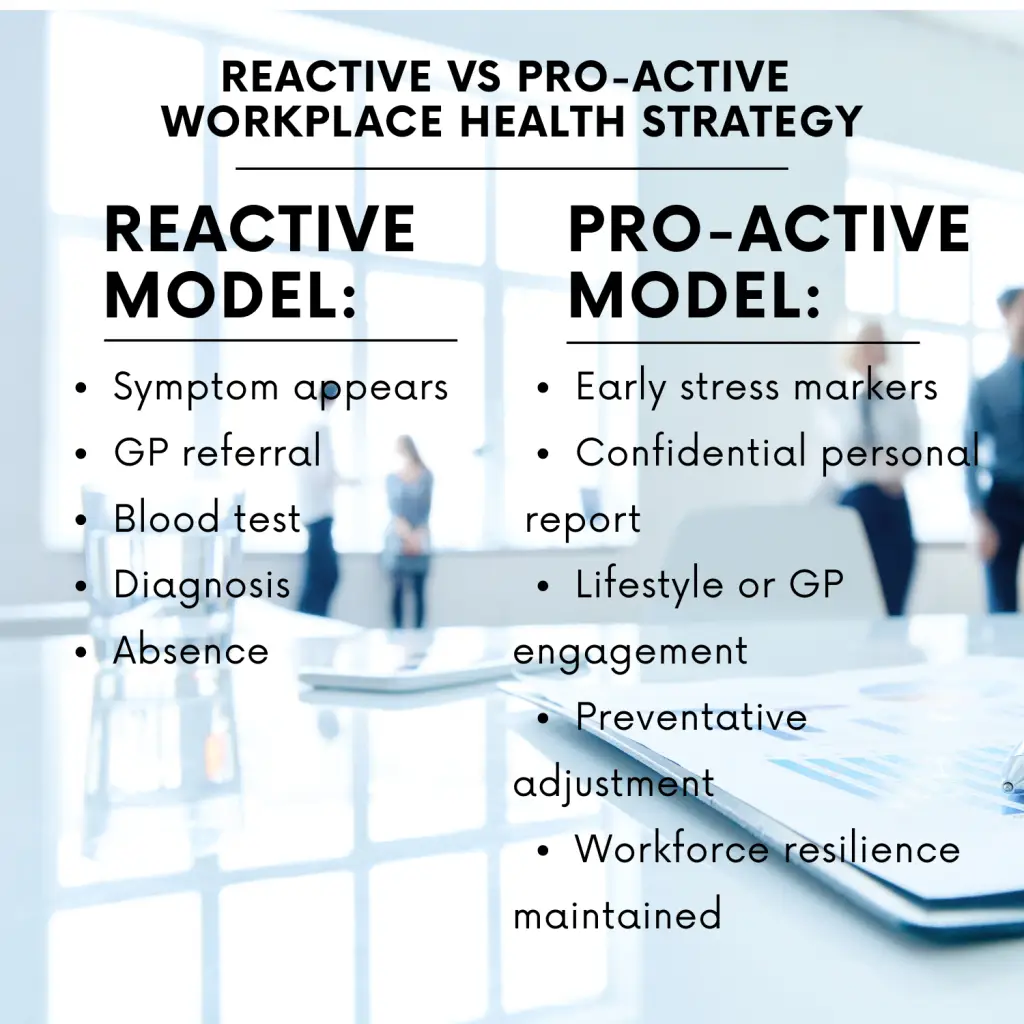 REACTIVE VS PRO-ACTIVE WORKPLACE HEALTH STRATEGY

REACTIVE MODEL:

• Symptom appears
• GP referral
• Blood test
• Diagnosis
• Absence

PRO-ACTIVE MODEL:

• Early stress markers
• Confidential personal report
• Lifestyle or GP engagement
• Preventative adjustment
• Workforce resilience maintained